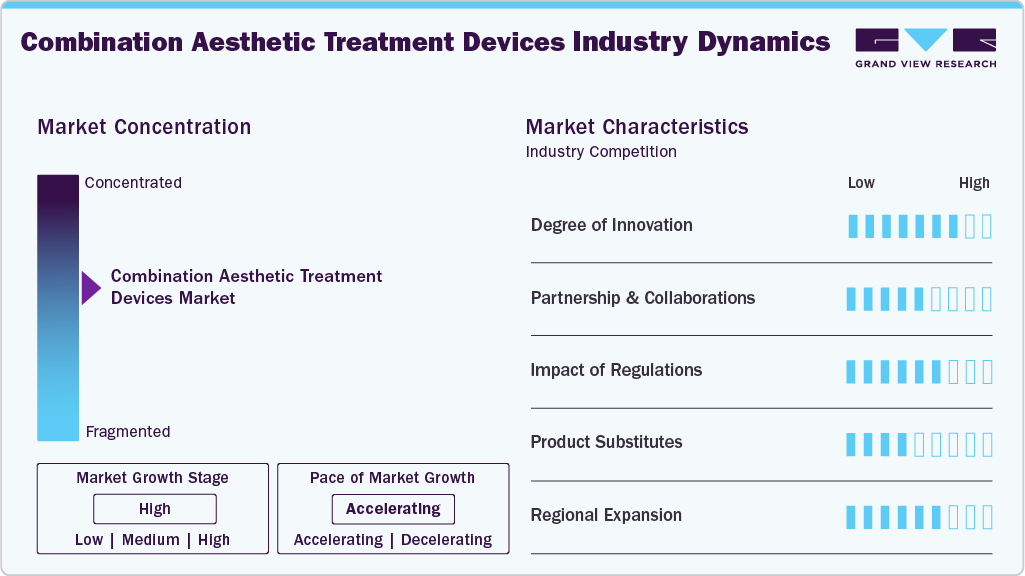 Combination Aesthetic Treatment Devices Industry Dynamics

GRAND VIEW RESEARCH

Market Concentration

Concentrated

Combination Aesthetic Treatment Devices Market

Fragmented

Market Growth Stage

High

Low | Medium | High

Pace of Market Growth

Accelerating

Accelerating | Decelerating

Market Characteristics

Industry Competition

Low High

Degree of Innovation

Partnership & Collaborations

Impact of Regulations

Product Substitutes

Regional Expansion